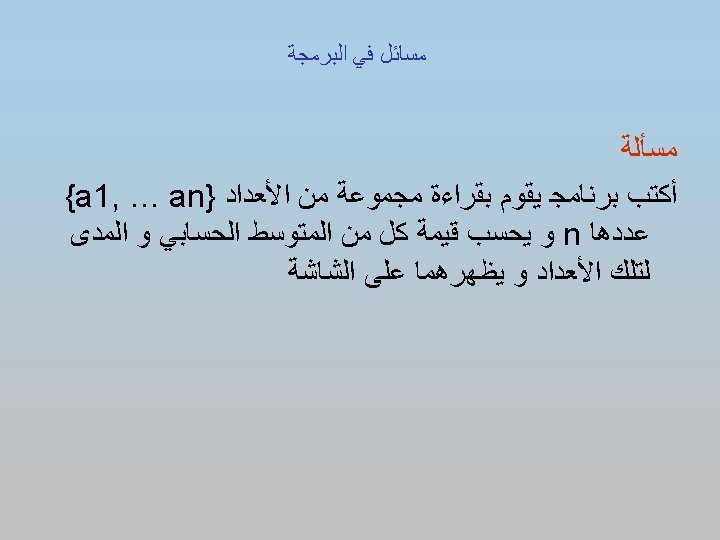 مسائل في البرمجة

مسألة

أكتب برنامج يقوم بقراءة مجموعة من الأعداد {a1, … an} عددها n و يحسب قيمة كل من المتوسط الحسابي و المدى لتلك الأعداد و يظهرهما على الشاشة